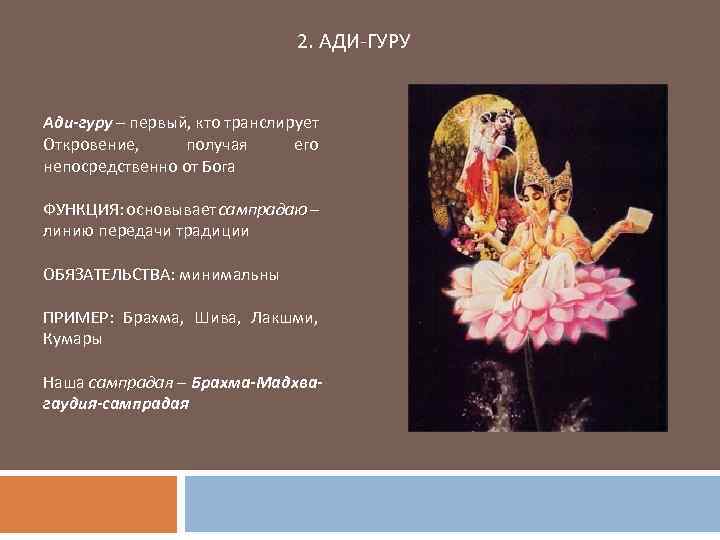 2. АДИ-ГУРУ

Ади-гуру – первый, кто транслирует Откровение, получая его непосредственно от Бога

ФУНКЦИЯ: основывает сампрадаю – линию передачи традиции

ОБЯЗАТЕЛЬСТВА: минимальны

ПРИМЕР: Брахма, Шива, Лакшми, Кумары

Наша сампрадая – Брахма-Мадхва-гаудия-сампрадая